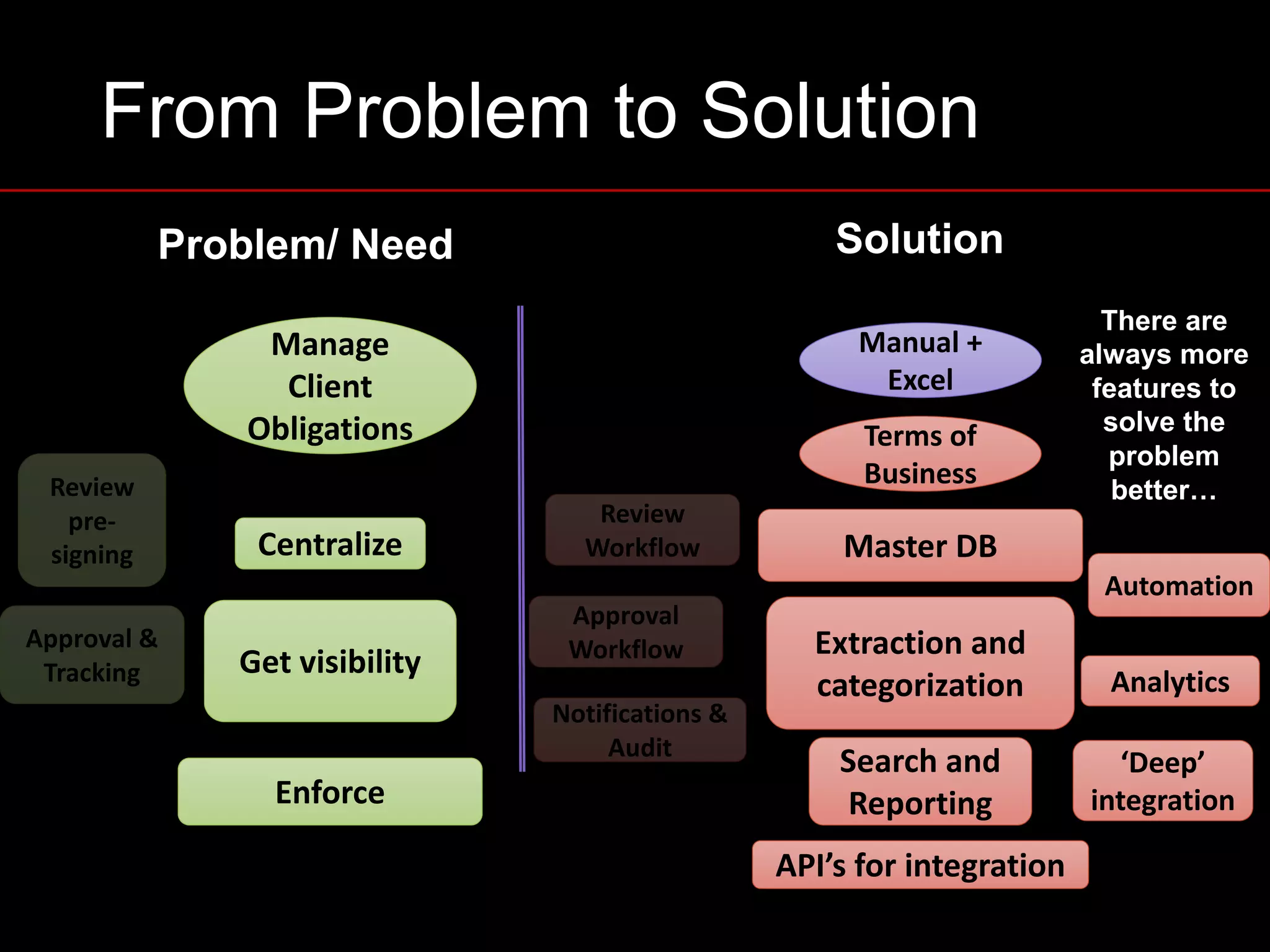 From Problem to Solution

Problem/ Need

Manage Client Obligations

Review pre-signing

Centralize

Approval & Tracking

Get visibility

Enforce

Solution

Manual + Excel

Terms of Business

There are always more features to solve the problem better…

Review Workflow

Master DB

Automation

Approval Workflow

Extraction and categorization

Analytics

Notifications & Audit

Search and Reporting

‘Deep’ integration

API’s for integration